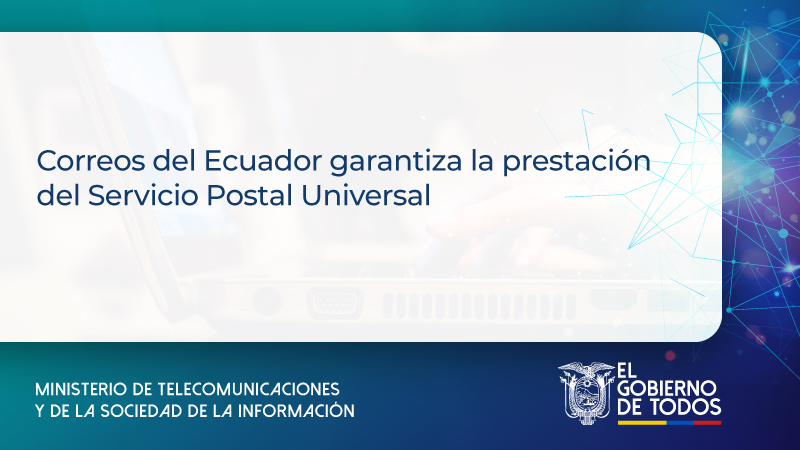 Correos del Ecuador garantiza la prestación del Servicio Postal Universal

MINISTERIO DE TELECOMUNICACIONES
Y DE LA SOCIEDAD DE LA INFORMACIÓN

EL GOBIERNO DE TODOS